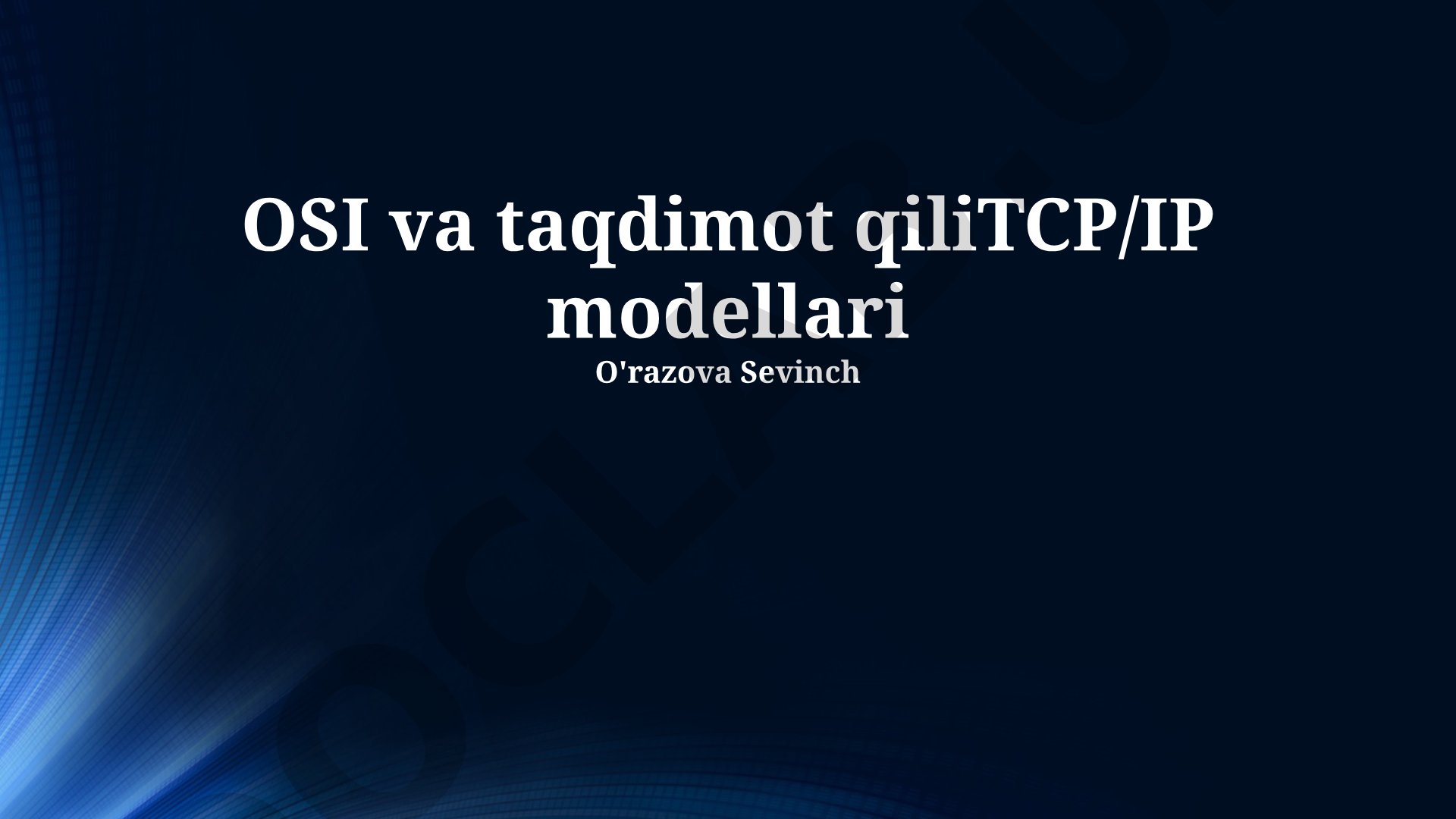 OSI va taqdimot qiliTCP/IP modellari

O'razova Sevinch